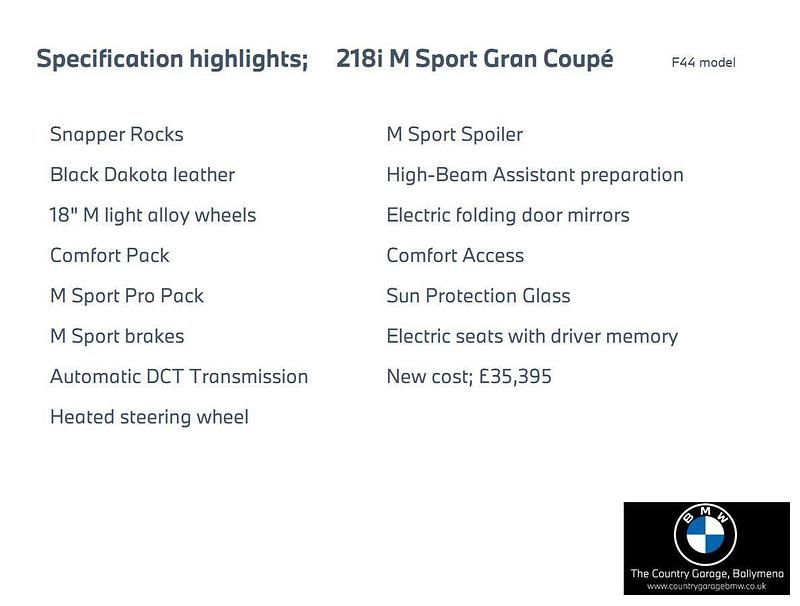 Specification highlights; 218i M Sport Gran Coupé F44 model

Snapper Rocks

Black Dakota leather

18" M light alloy wheels

Comfort Pack

M Sport Pro Pack

M Sport brakes

Automatic DCT Transmission

Heated steering wheel

M Sport Spoiler

High-Beam Assistant preparation

Electric folding door mirrors

Comfort Access

Sun Protection Glass

Electric seats with driver memory

New cost; £35,395

BMW

The Country Garage, Ballymena

www.countrygaragebmw.co.uk